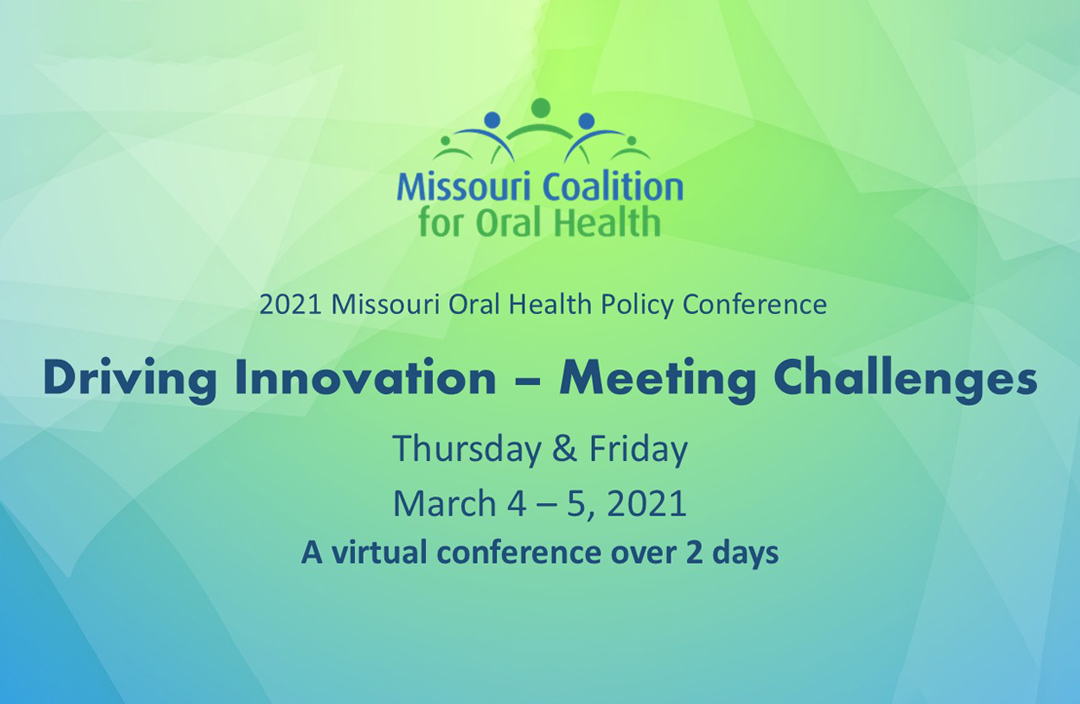 Missouri Coalition for Oral Health

2021 Missouri Oral Health Policy Conference

Driving Innovation – Meeting Challenges

Thursday & Friday

March 4 – 5, 2021

A virtual conference over 2 days